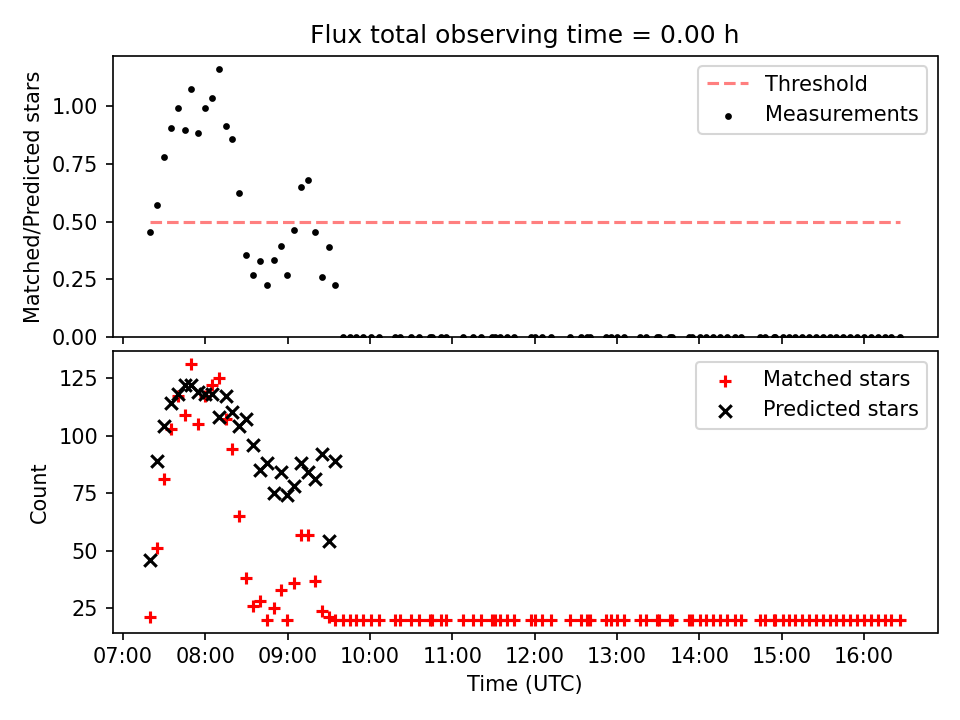 Flux total observing time = 0.00 h

Matched/Predicted stars

1.00
0.75
0.50
0.25
0.00

Threshold
Measurements

Count

125
100
75
50
25

Matched stars
Predicted stars

07:00 08:00 09:00 10:00 11:00 12:00 13:00 14:00 15:00 16:00

Time (UTC)